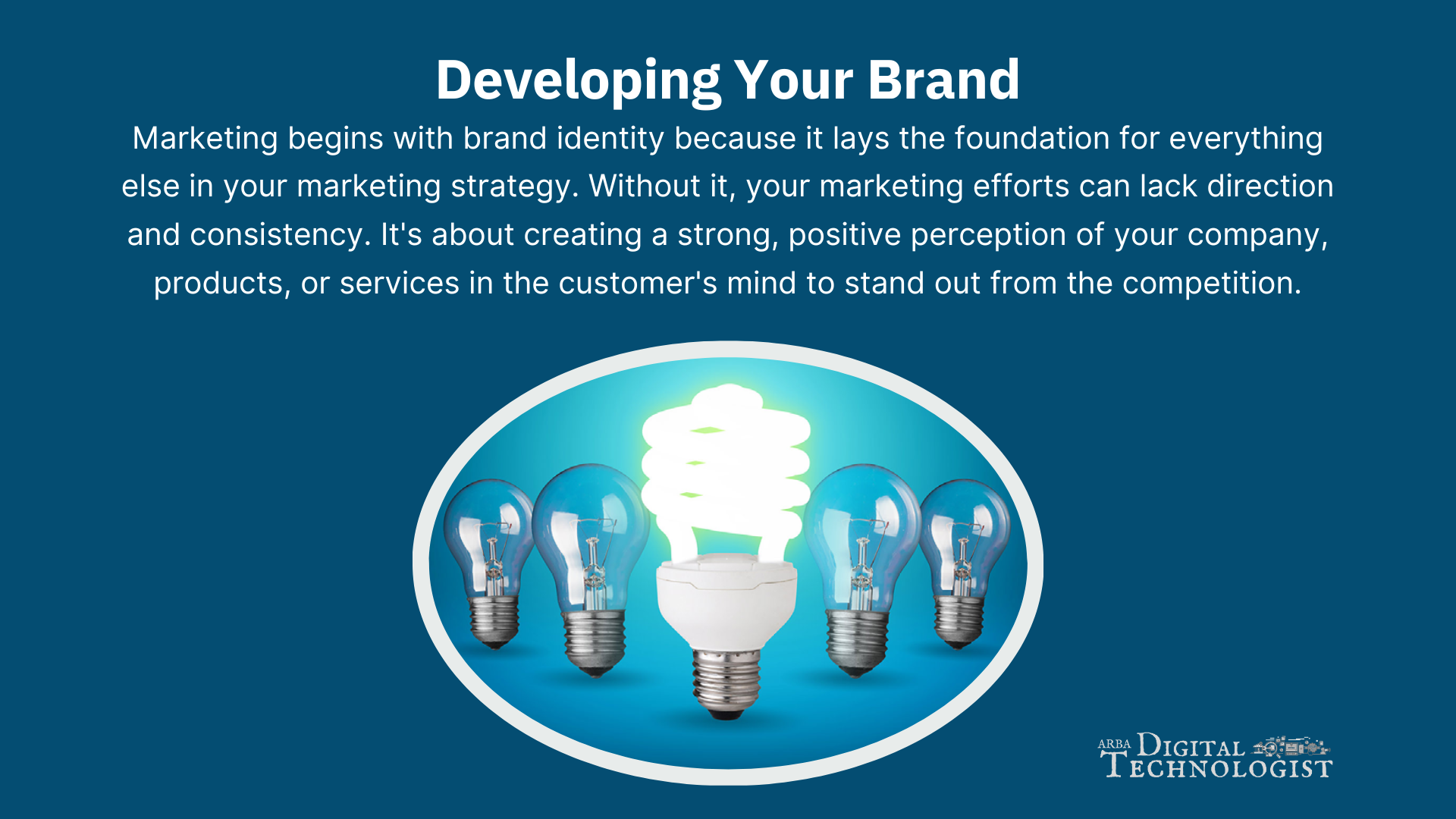 Developing Your Brand

Marketing begins with brand identity because it lays the foundation for everything else in your marketing strategy. Without it, your marketing efforts can lack direction and consistency. It's about creating a strong, positive perception of your company, products, or services in the customer's mind to stand out from the competition.

ARBA DIGITAL TECHNOLOGIST